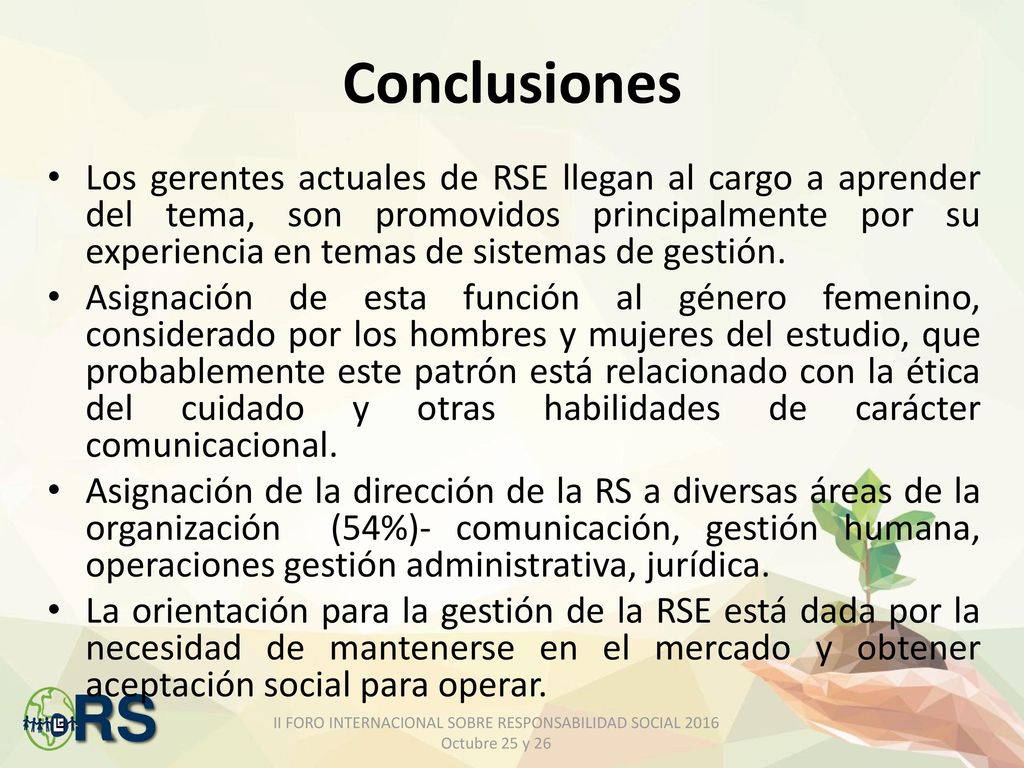 Conclusiones

• Los gerentes actuales de RSE llegan al cargo a aprender del tema, son promovidos principalmente por su experiencia en temas de sistemas de gestión.

• Asignación de esta función al género femenino, considerado por los hombres y mujeres del estudio, que probablemente este patrón está relacionado con la ética del cuidado y otras habilidades de carácter comunicacional.

• Asignación de la dirección de la RS a diversas áreas de la organización (54%)- comunicación, gestión humana, operaciones gestión administrativa, jurídica.

• La orientación para la gestión de la RSE está dada por la necesidad de mantenerse en el mercado y obtener aceptación social para operar.

RS

II FORO INTERNACIONAL SOBRE RESPONSABILIDAD SOCIAL 2016
Octubre 25 y 26